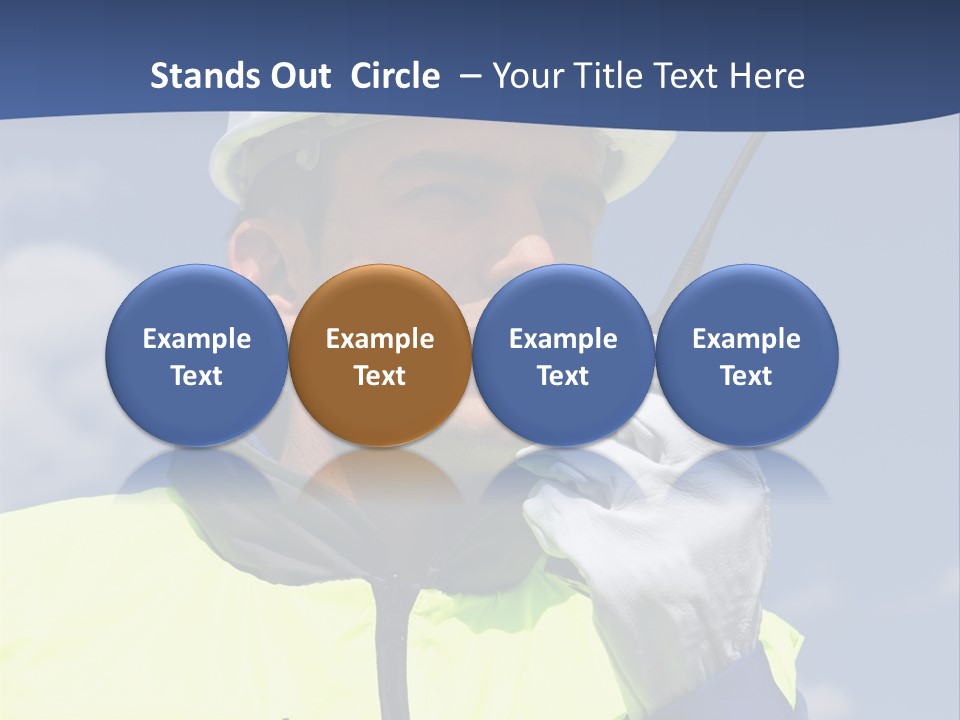 Stands Out Circle – Your Title Text Here

Example Text

Example Text

Example Text

Example Text